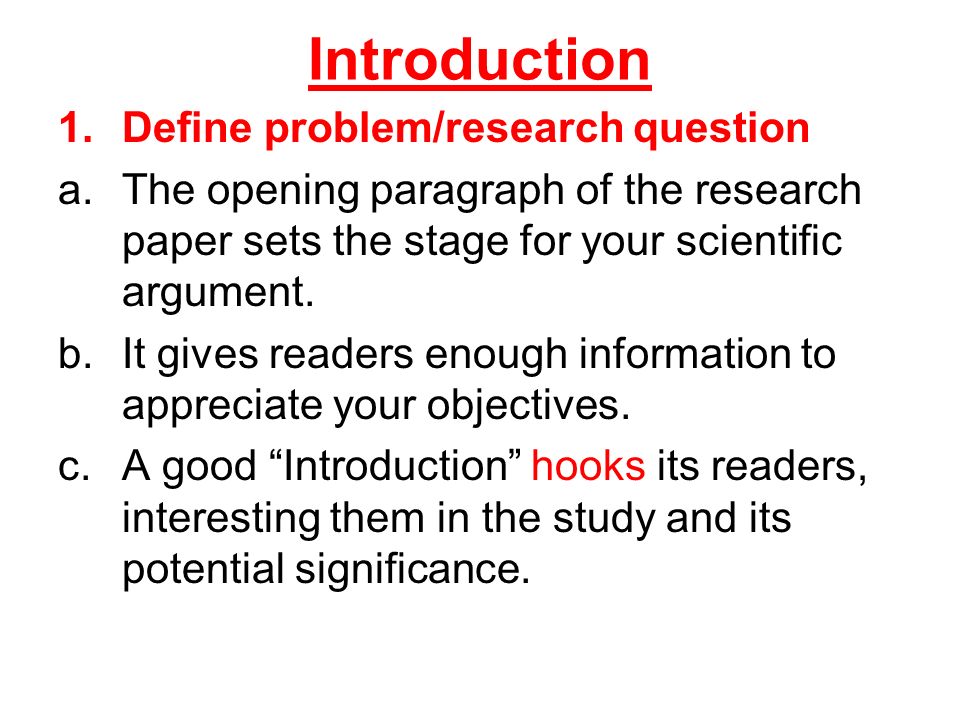 Introduction

1. Define problem/research question

a. The opening paragraph of the research paper sets the stage for your scientific argument.

b. It gives readers enough information to appreciate your objectives.

c. A good “Introduction” hooks its readers, interesting them in the study and its potential significance.